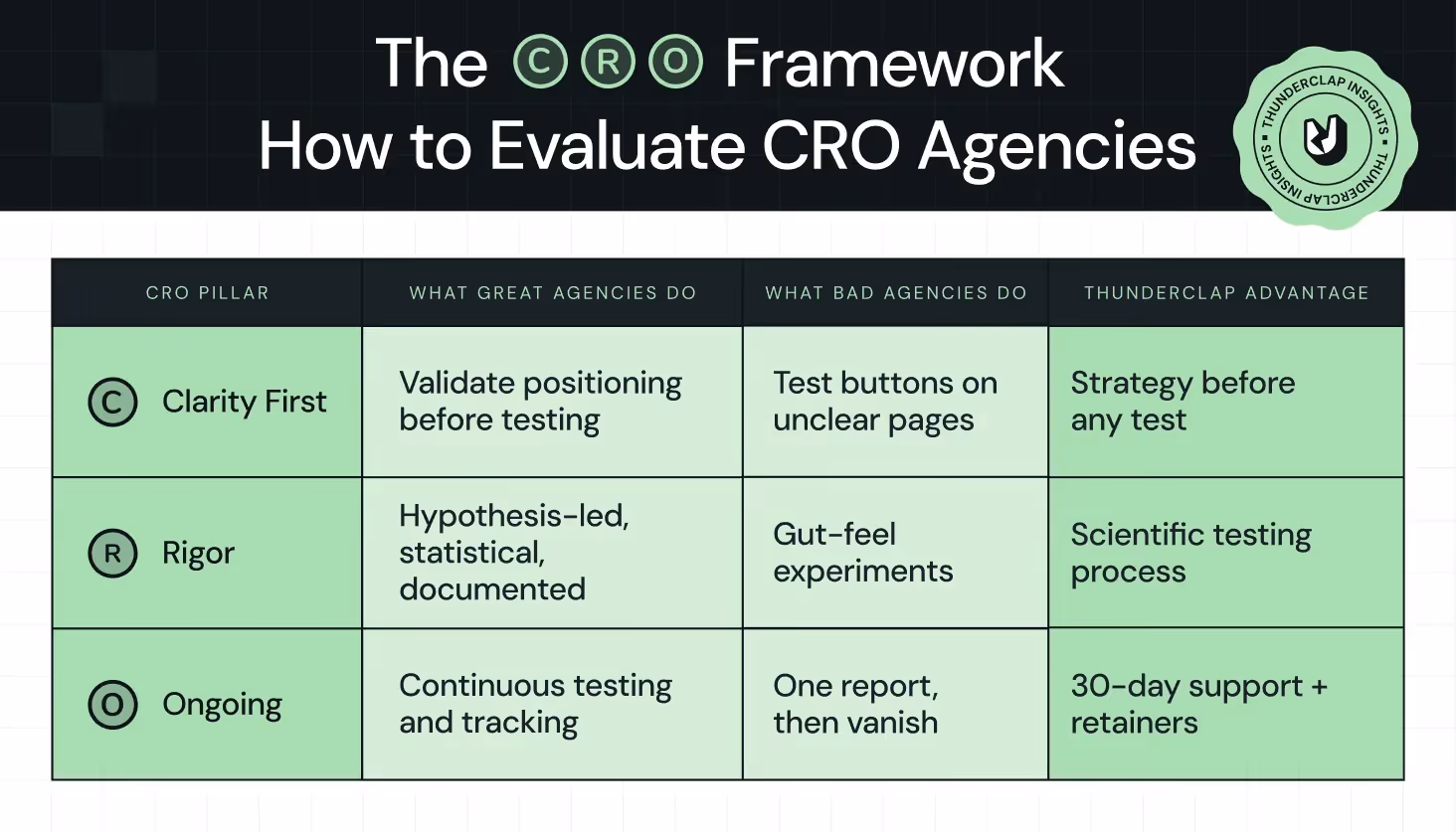 The C R O Framework
How to Evaluate CRO Agencies

THUNDERCLAP INSIGHTS • THUNDERCLAP INSIGHTS •

| CRO PILLAR | WHAT GREAT AGENCIES DO | WHAT BAD AGENCIES DO | THUNDERCLAP ADVANTAGE |
|---|---|---|---|
| C Clarity First | Validate positioning before testing | Test buttons on unclear pages | Strategy before any test |
| R Rigor | Hypothesis-led, statistical, documented | Gut-feel experiments | Scientific testing process |
| O Ongoing | Continuous testing and tracking | One report, then vanish | 30-day support + retainers |